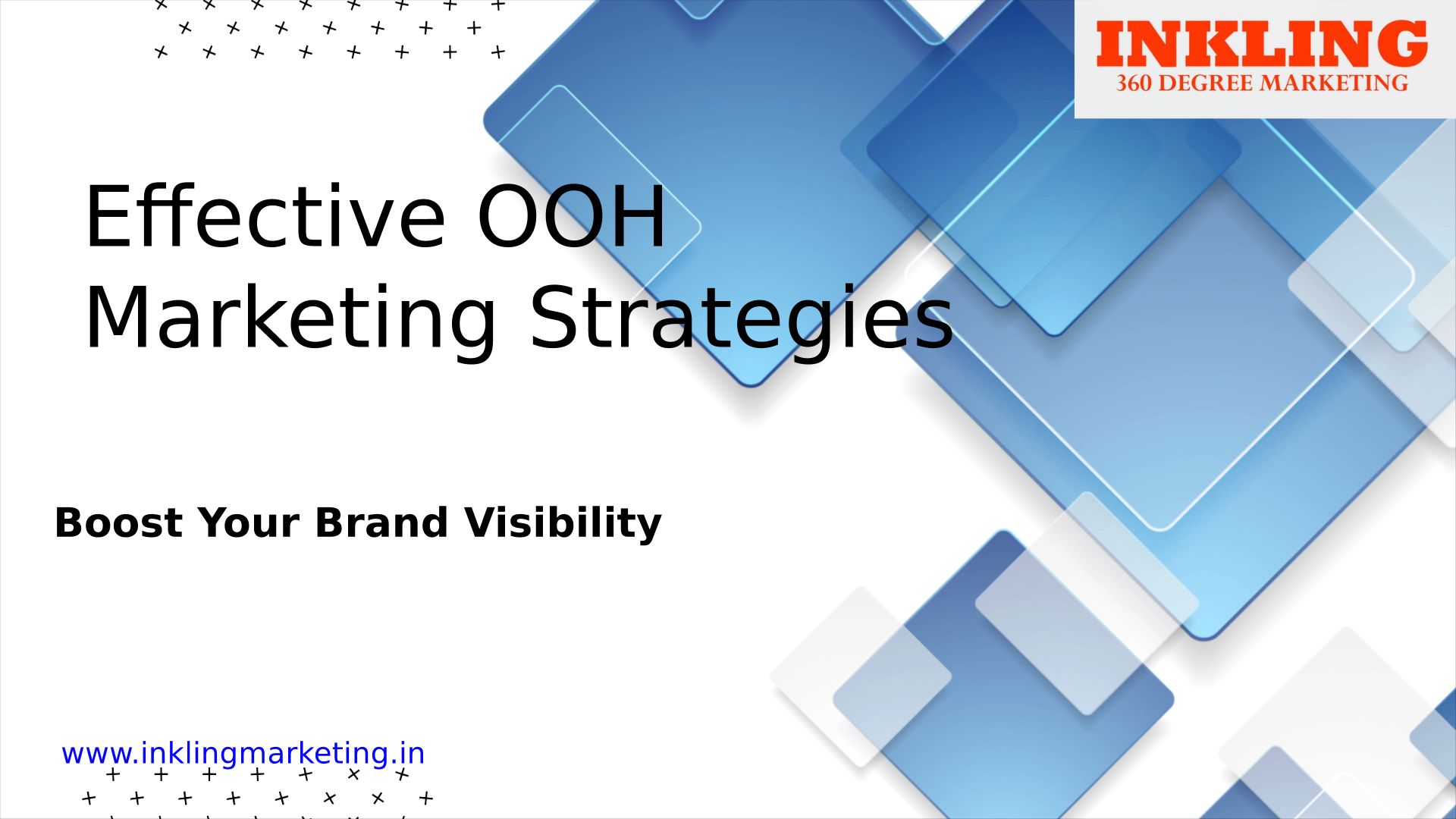 INKLING
360 DEGREE MARKETING

Effective OOH Marketing Strategies

Boost Your Brand Visibility

www.inklingmarketing.in